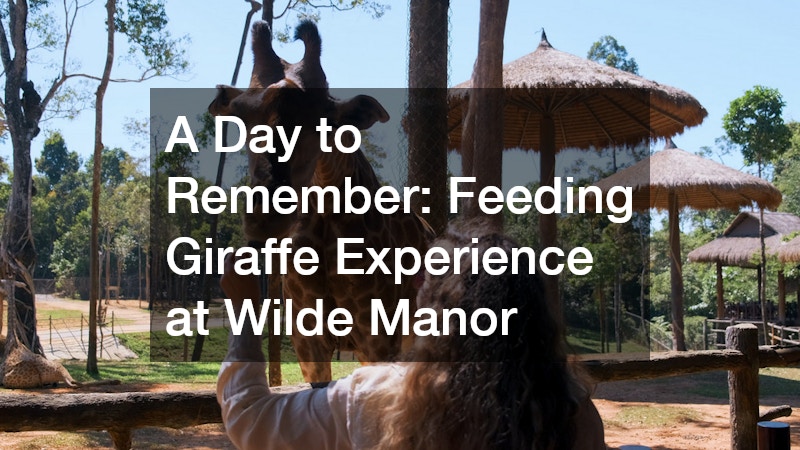 A Day to Remember: Feeding Giraffe Experience at Wilde Manor